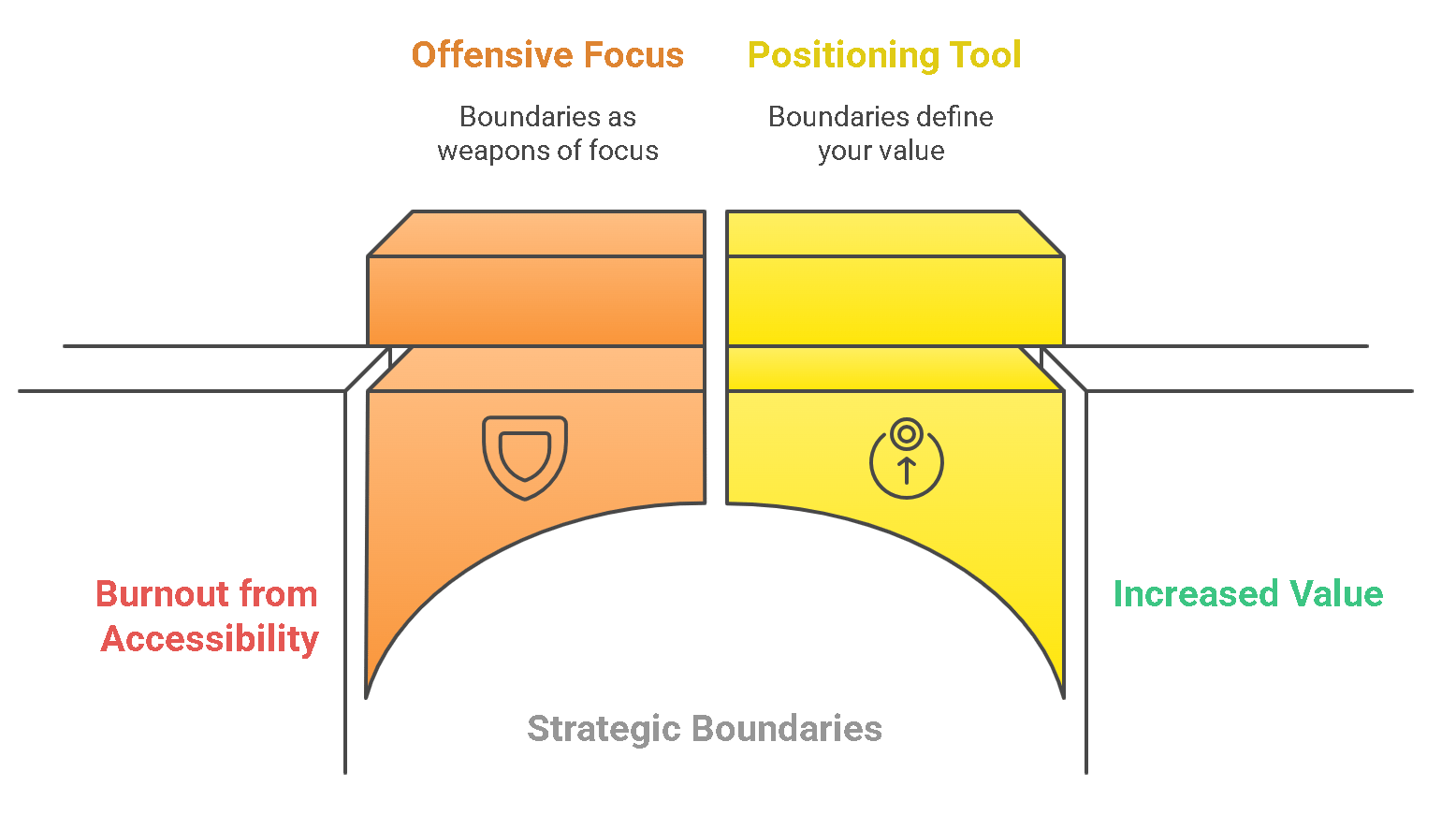 Offensive Focus

Boundaries as weapons of focus

Positioning Tool

Boundaries define your value

Burnout from Accessibility

Increased Value

Strategic Boundaries